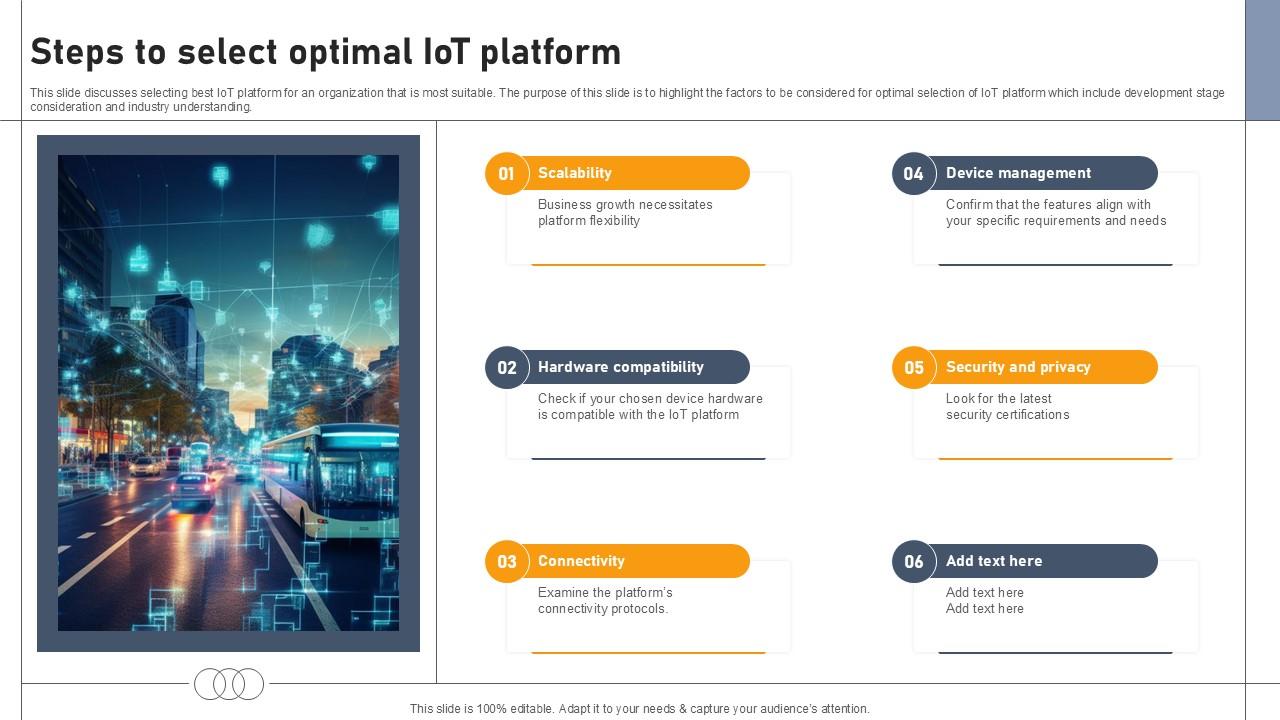 Steps to select optimal IoT platform

This slide discusses selecting best IoT platform for an organization that is most suitable. The purpose of this slide is to highlight the factors to be considered for optimal selection of IoT platform which include development stage consideration and industry understanding.

01 Scalability
Business growth necessitates platform flexibility

02 Hardware compatibility
Check if your chosen device hardware is compatible with the IoT platform

03 Connectivity
Examine the platform's connectivity protocols.

04 Device management
Confirm that the features align with your specific requirements and needs

05 Security and privacy
Look for the latest security certifications

06 Add text here
Add text here
Add text here

This slide is 100% editable. Adapt it to your needs & capture your audience's attention.